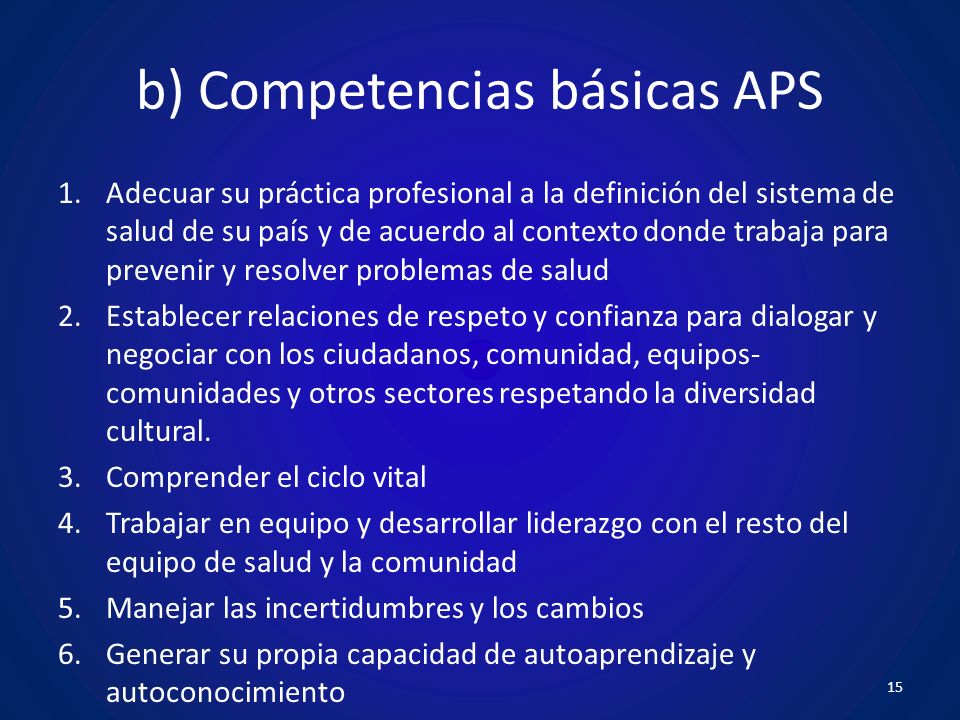 b) Competencias básicas APS

1. Adecuar su práctica profesional a la definición del sistema de salud de su país y de acuerdo al contexto donde trabaja para prevenir y resolver problemas de salud
2. Establecer relaciones de respeto y confianza para dialogar y negociar con los ciudadanos, comunidad, equipos-comunidades y otros sectores respetando la diversidad cultural.
3. Comprender el ciclo vital
4. Trabajar en equipo y desarrollar liderazgo con el resto del equipo de salud y la comunidad
5. Manejar las incertidumbres y los cambios
6. Generar su propia capacidad de autoaprendizaje y autoconocimiento

15